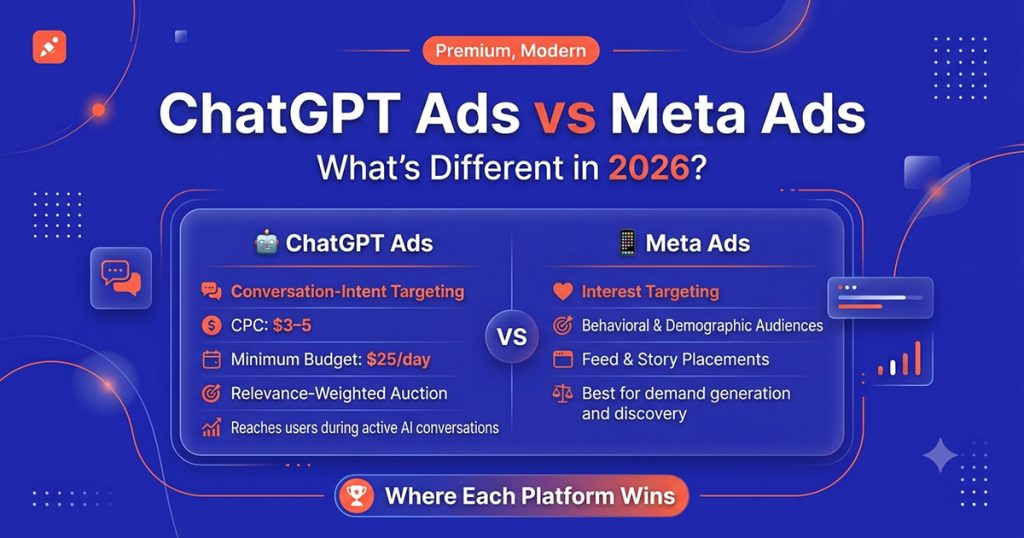 Premium, Modern

ChatGPT Ads vs Meta Ads

What's Different in 2026?

ChatGPT Ads

Conversation-Intent Targeting

CPC: $3–5

Minimum Budget: $25/day

Relevance-Weighted Auction

Reaches users during active AI conversations

VS

Meta Ads

Interest Targeting

Behavioral & Demographic Audiences

Feed & Story Placements

Best for demand generation and discovery

Where Each Platform Wins